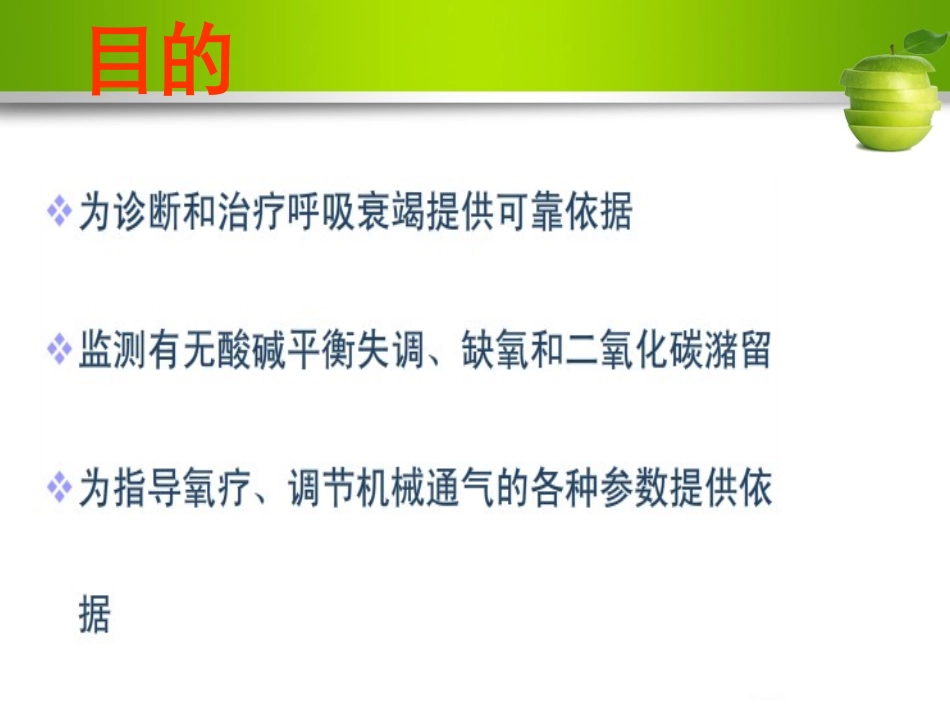 目的

❖ 为诊断和治疗呼吸衰竭提供可靠依据

❖ 监测有无酸碱平衡失调、缺氧和二氧化碳潴留

❖ 为指导氧疗、调节机械通气的各种参数提供依据